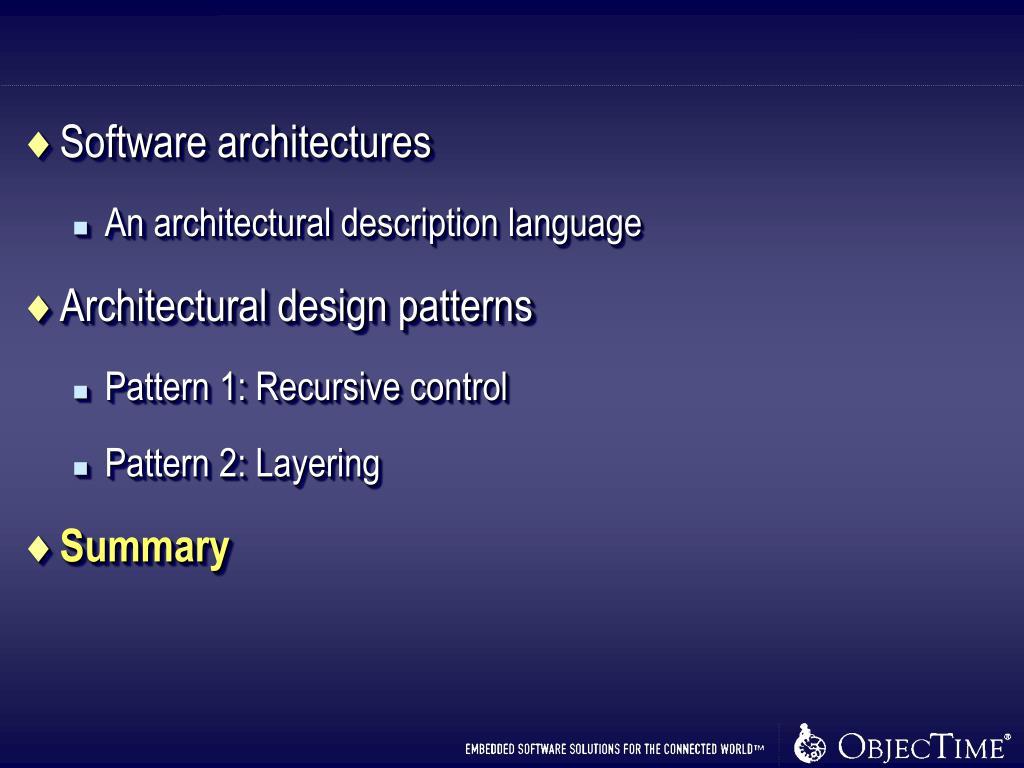 ♦ Software architectures

▪ An architectural description language

♦ Architectural design patterns

▪ Pattern 1: Recursive control

▪ Pattern 2: Layering

♦ Summary

EMBEDDED SOFTWARE SOLUTIONS FOR THE CONNECTED WORLD™

OBJECTIME®